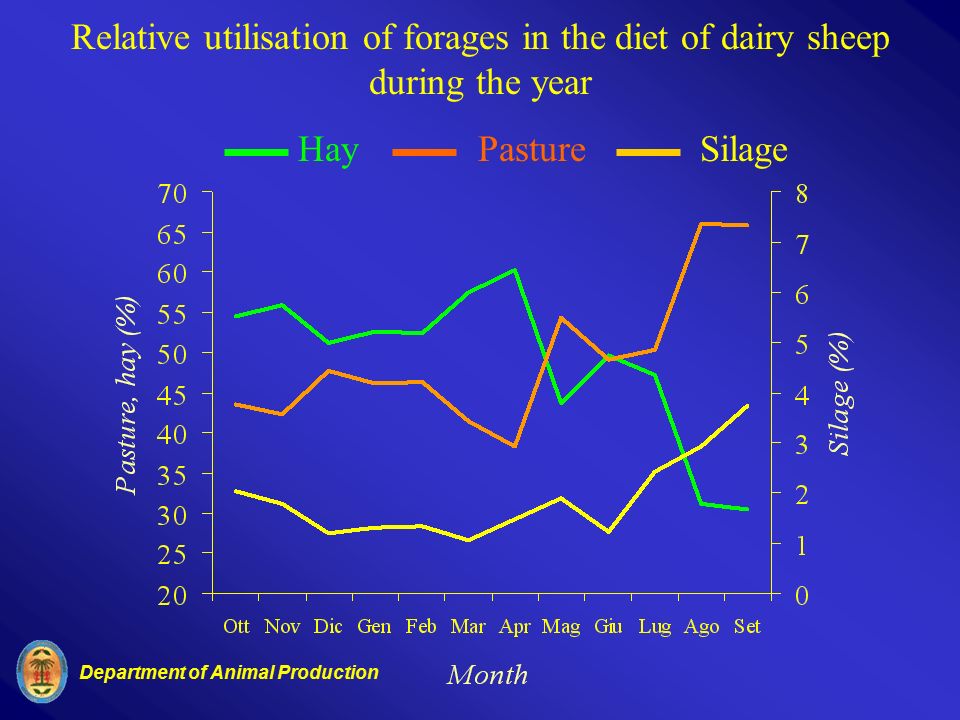 Relative utilisation of forages in the diet of dairy sheep during the year

Hay Pasture Silage

Pasture, hay (%)

70
65
60
55
50
45
40
35
30
25
20

Silage (%)

8
7
6
5
4
3
2
1
0

Ott Nov Dic Gen Feb Mar Apr Mag Giu Lug Ago Set

Month

Department of Animal Production